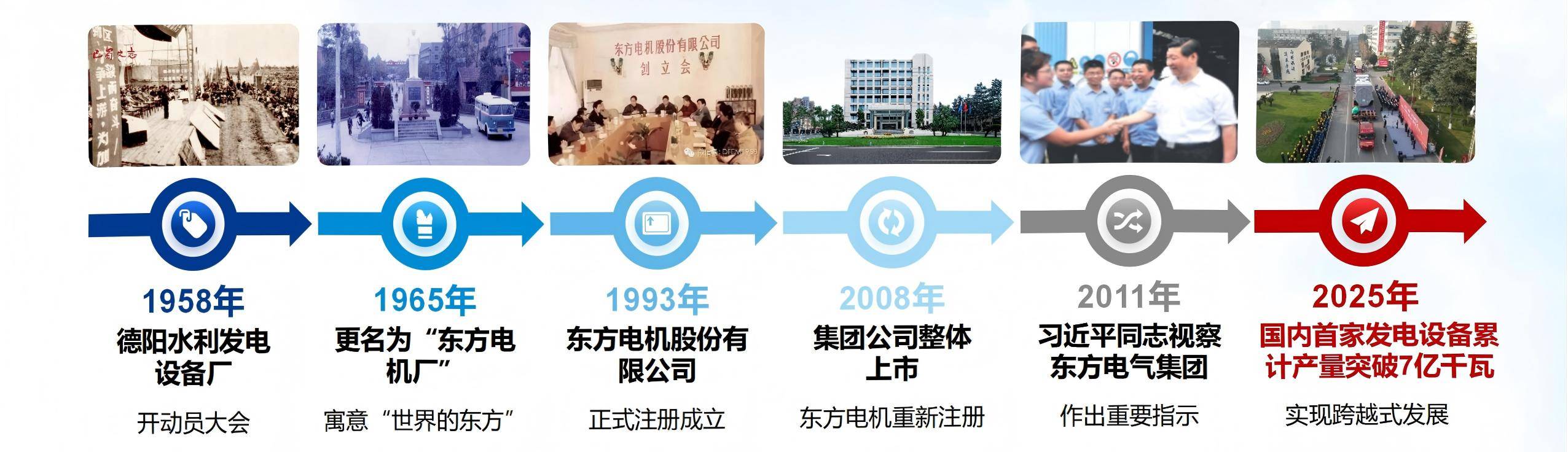 东方电机股份有限公司
创立会

1958年
德阳水利发电设备厂
开动员大会

1965年
更名为“东方电机厂”
寓意“世界的东方”

1993年
东方电机股份有限公司
正式注册成立

2008年
集团公司整体上市
东方电机重新注册

2011年
习近平同志视察东方电气集团
作出重要指示

2025年
国内首家发电设备累计产量突破7亿千瓦
实现跨越式发展